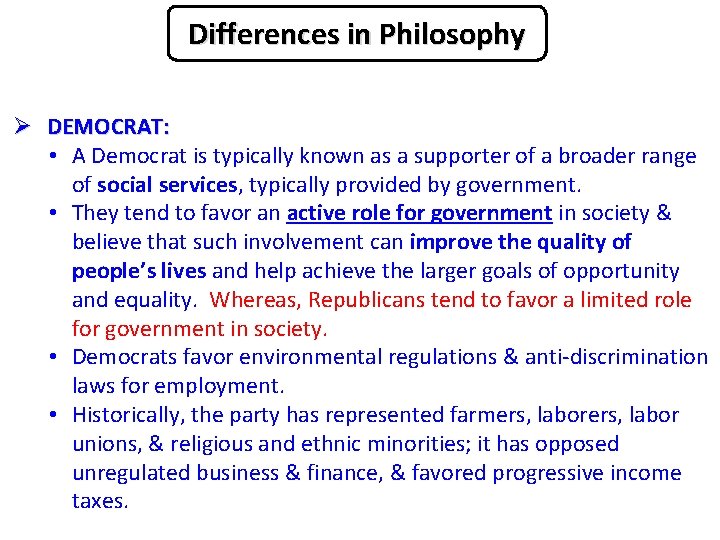 Differences in Philosophy

➢ DEMOCRAT:

• A Democrat is typically known as a supporter of a broader range of social services, typically provided by government.
• They tend to favor an active role for government in society & believe that such involvement can improve the quality of people's lives and help achieve the larger goals of opportunity and equality. Whereas, Republicans tend to favor a limited role for government in society.
• Democrats favor environmental regulations & anti-discrimination laws for employment.
• Historically, the party has represented farmers, laborers, labor unions, & religious and ethnic minorities; it has opposed unregulated business & finance, & favored progressive income taxes.